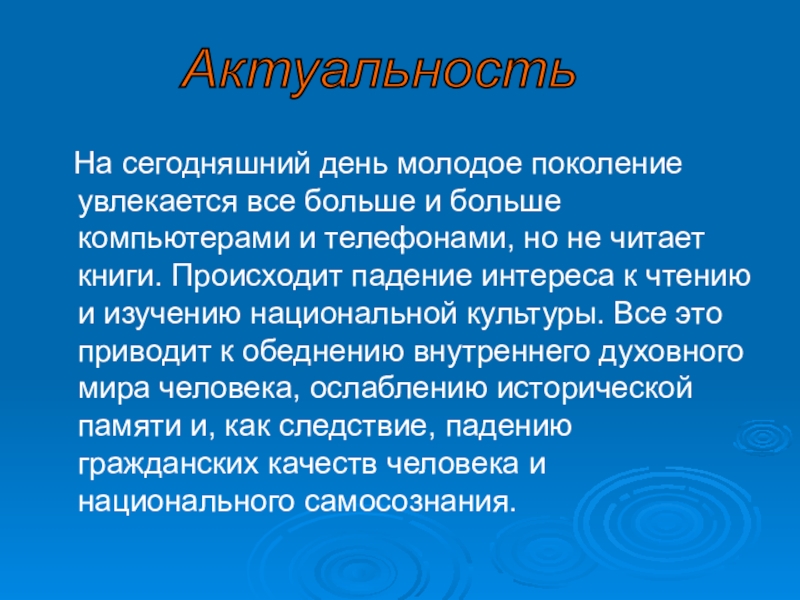 Актуальность

На сегодняшний день молодое поколение увлекается все больше и больше компьютерами и телефонами, но не читает книги. Происходит падение интереса к чтению и изучению национальной культуры. Все это приводит к обеднению внутреннего духовного мира человека, ослаблению исторической памяти и, как следствие, падению гражданских качеств человека и национального самосознания.